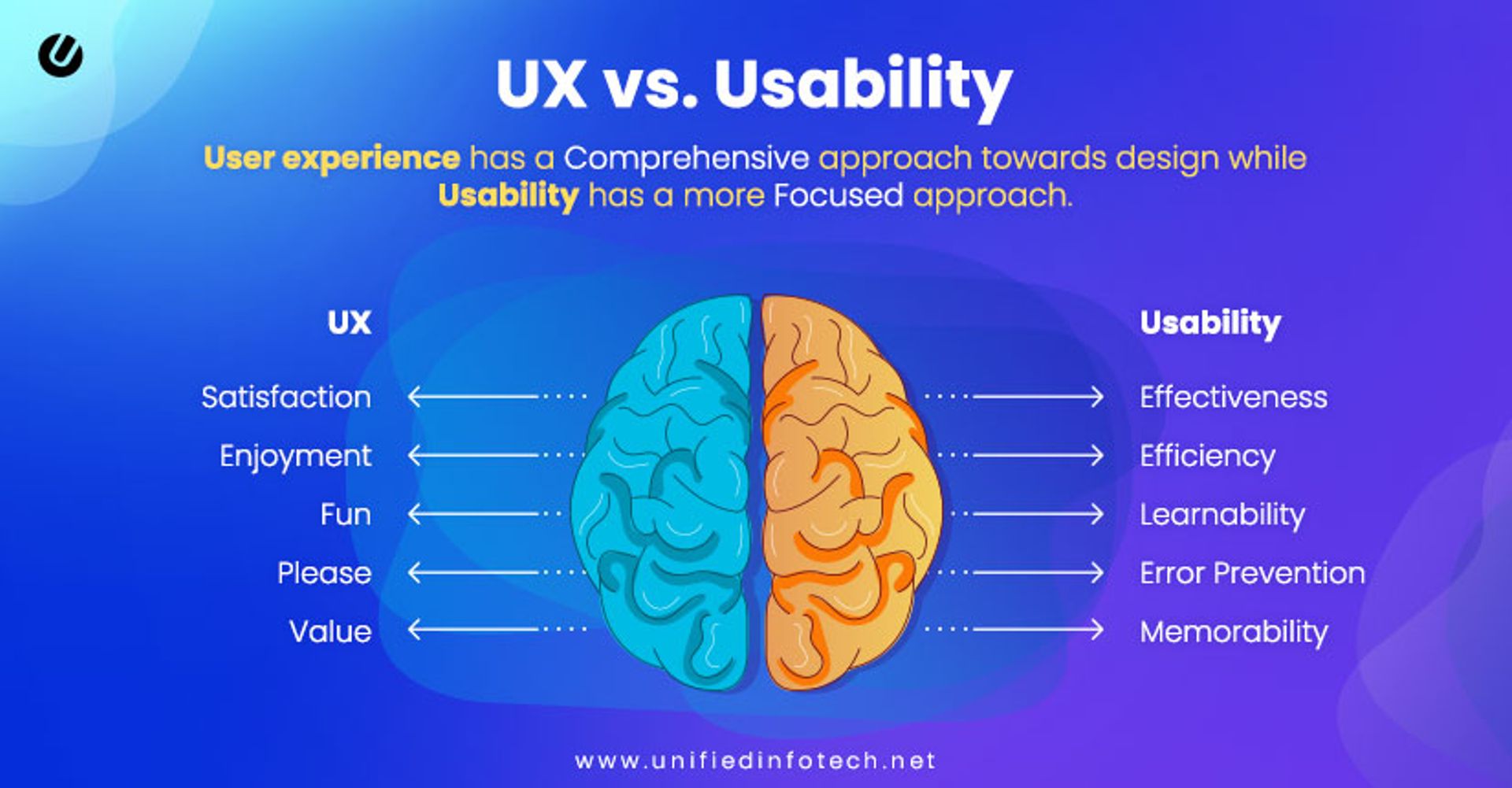 UX vs. Usability

User experience has a Comprehensive approach towards design while Usability has a more Focused approach.

UX

Satisfaction

Enjoyment

Fun

Please

Value

Usability

Effectiveness

Efficiency

Learnability

Error Prevention

Memorability

www.unifiedinfotech.net